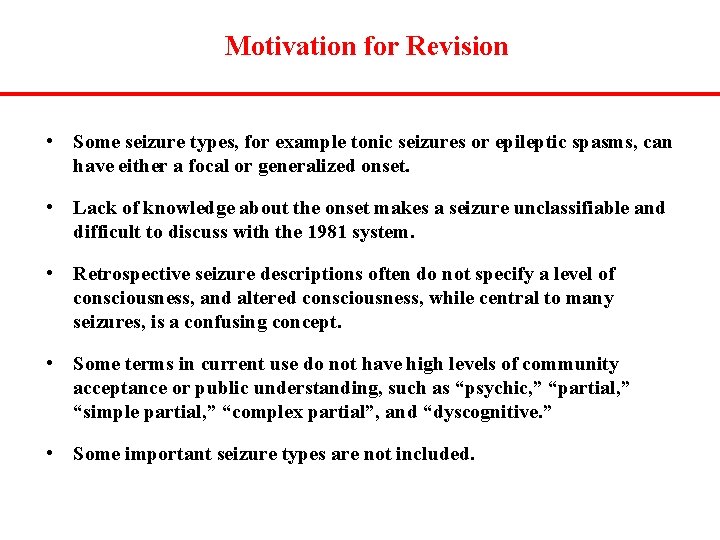 Motivation for Revision

• Some seizure types, for example tonic seizures or epileptic spasms, can have either a focal or generalized onset.

• Lack of knowledge about the onset makes a seizure unclassifiable and difficult to discuss with the 1981 system.

• Retrospective seizure descriptions often do not specify a level of consciousness, and altered consciousness, while central to many seizures, is a confusing concept.

• Some terms in current use do not have high levels of community acceptance or public understanding, such as “psychic,” “partial,” “simple partial,” “complex partial”, and “dyscognitive.”

• Some important seizure types are not included.